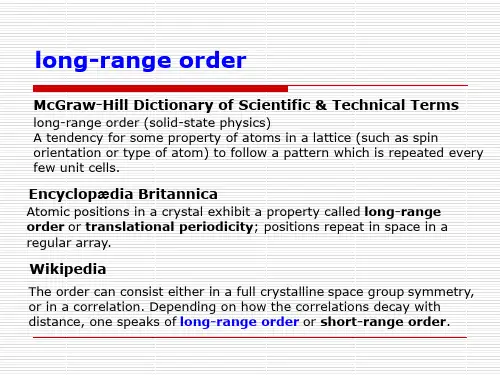 long-range order

McGraw-Hill Dictionary of Scientific & Technical Terms
long-range order (solid-state physics)
A tendency for some property of atoms in a lattice (such as spin orientation or type of atom) to follow a pattern which is repeated every few unit cells.

Encyclopædia Britannica
Atomic positions in a crystal exhibit a property called long-range order or translational periodicity; positions repeat in space in a regular array.

Wikipedia
The order can consist either in a full crystalline space group symmetry, or in a correlation. Depending on how the correlations decay with distance, one speaks of long-range order or short-range order.